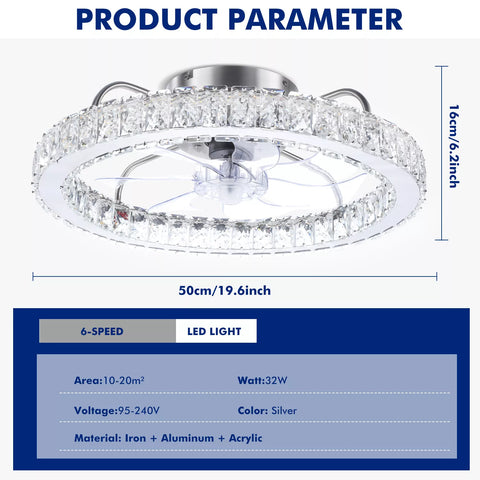 PRODUCT PARAMETER

16cm/6.2inch

50cm/19.6inch

6-SPEED

LED LIGHT

Area:10-20m²

Watt:32W

Voltage:95-240V

Color: Silver

Material: Iron + Aluminum + Acrylic